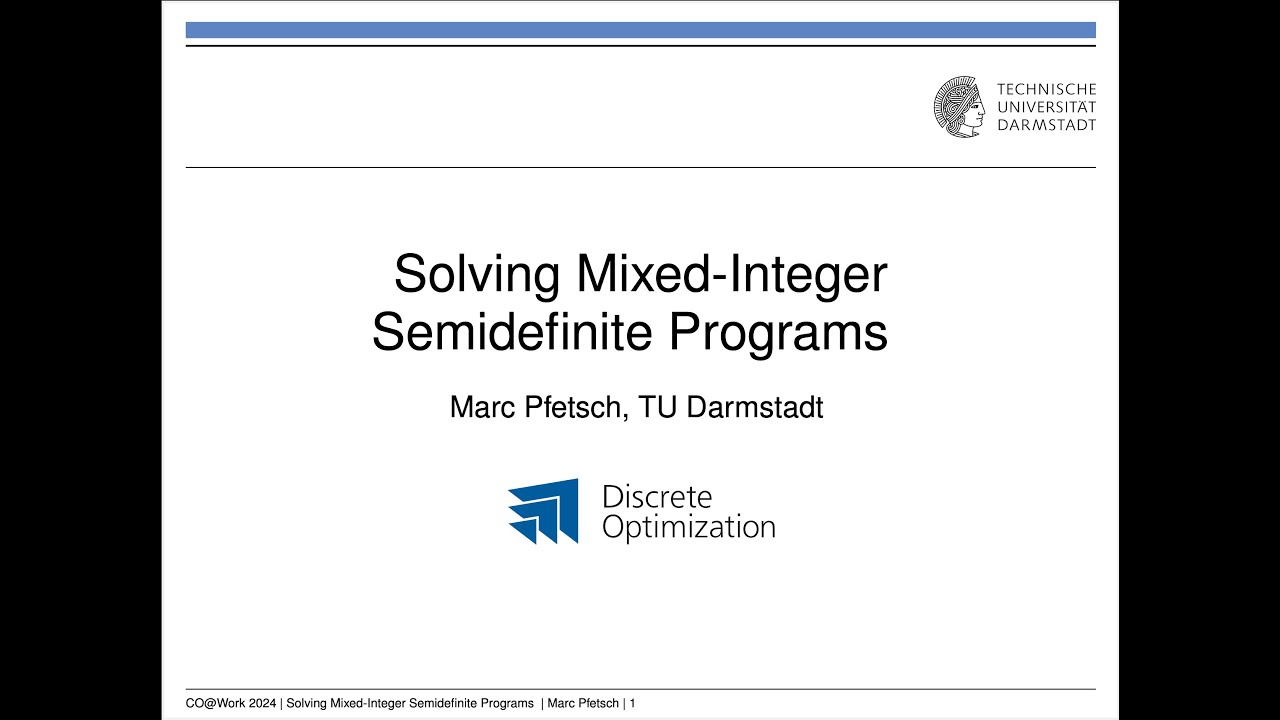 TECHNISCHE
UNIVERSITÄT
DARMSTADT

Solving Mixed-Integer Semidefinite Programs

Marc Pfetsch, TU Darmstadt

Discrete
Optimization

CO@Work 2024 | Solving Mixed-Integer Semidefinite Programs | Marc Pfetsch | 1